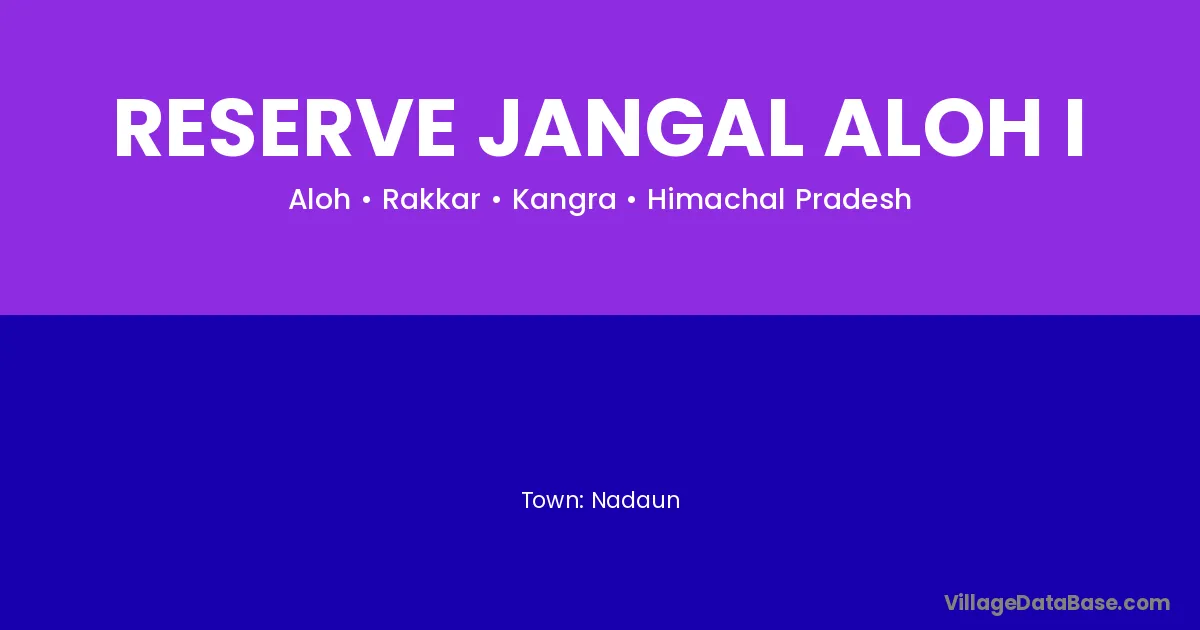 RESERVE JANGAL ALOH I

Aloh • Rakkar • Kangra • Himachal Pradesh

Town: Nadaun

VillageDataBase.com